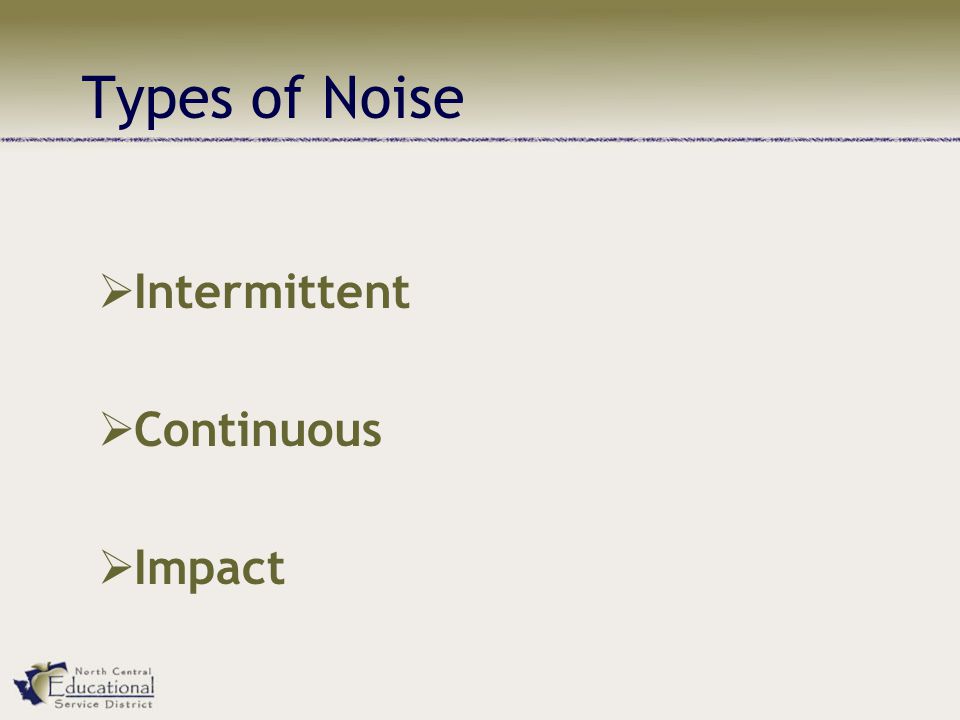 Types of Noise

➢Intermittent

➢Continuous

➢Impact

North Central
Educational
Service District